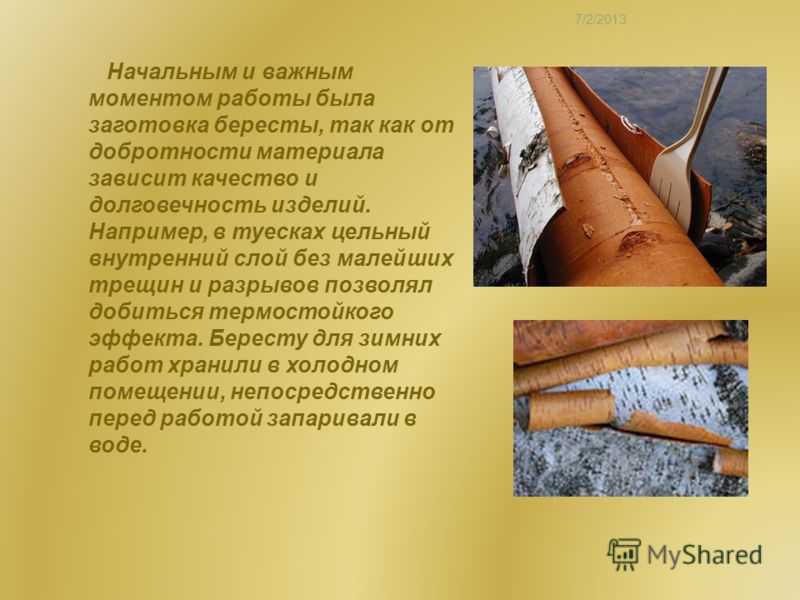 7/2/2013

Начальным и важным моментом работы была заготовка бересты, так как от добротности материала зависит качество и долговечность изделий. Например, в туесках цельный внутренний слой без малейших трещин и разрывов позволял добиться термостойкого эффекта. Бересту для зимних работ хранили в холодном помещении, непосредственно перед работой запаривали в воде.

MyShared